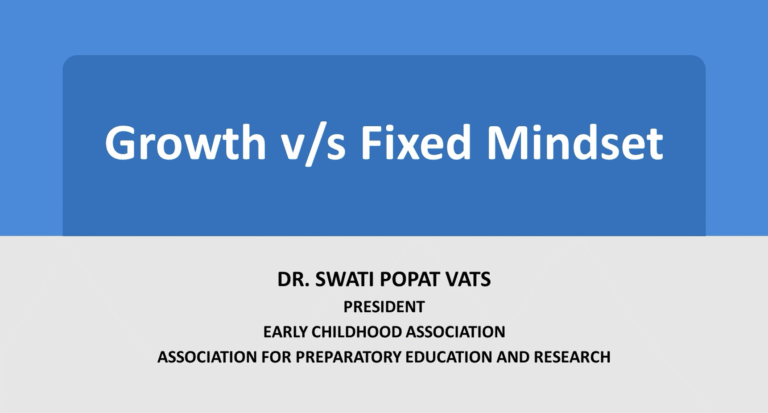 Growth v/s Fixed Mindset

DR. SWATI POPAT VATS
PRESIDENT
EARLY CHILDHOOD ASSOCIATION
ASSOCIATION FOR PREPARATORY EDUCATION AND RESEARCH